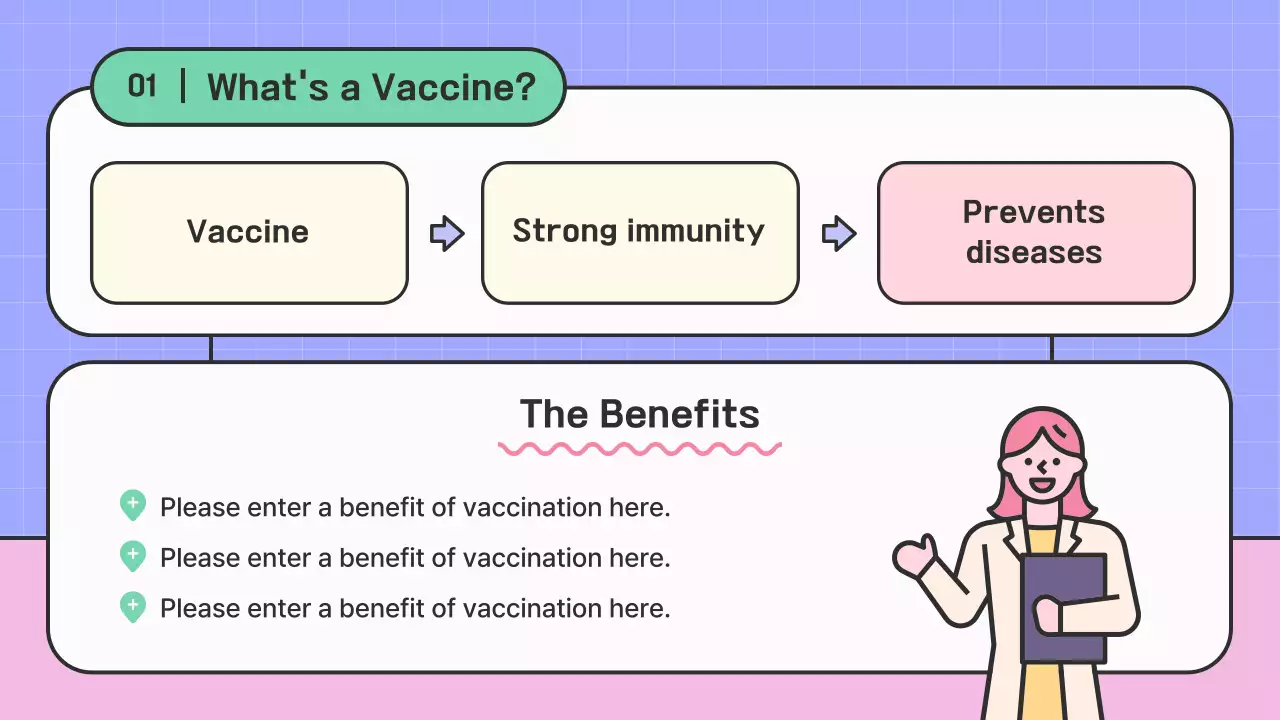 01 | What's a Vaccine?

Vaccine

Strong immunity

Prevents diseases

The Benefits

Please enter a benefit of vaccination here.

Please enter a benefit of vaccination here.

Please enter a benefit of vaccination here.